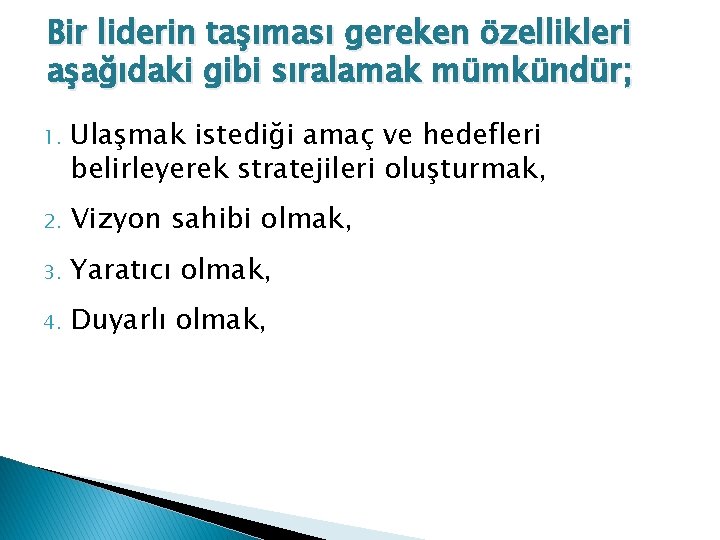 Bir liderin taşıması gereken özellikleri aşağıdaki gibi sıralamak mümkündür;

1. Ulaşmak istediği amaç ve hedefleri belirleyerek stratejileri oluşturmak,

2. Vizyon sahibi olmak,

3. Yaratıcı olmak,

4. Duyarlı olmak,